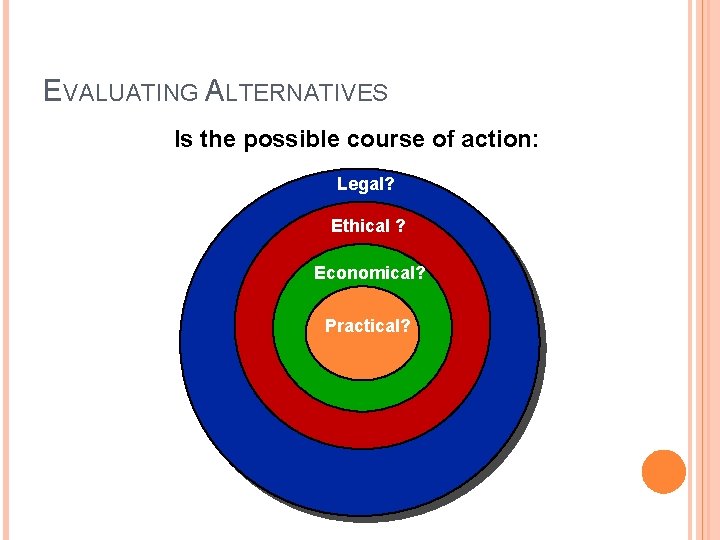 EVALUATING ALTERNATIVES

Is the possible course of action:

Legal?

Ethical ?

Economical?

Practical?